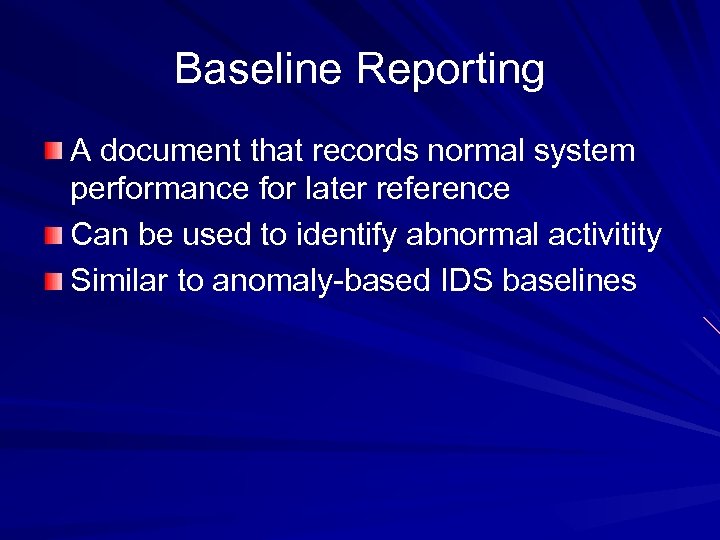 Baseline Reporting

A document that records normal system performance for later reference

Can be used to identify abnormal activitity

Similar to anomaly-based IDS baselines